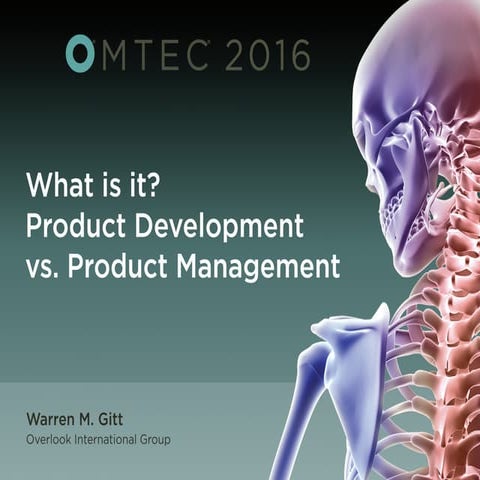 OMTEC 2016

What is it?
Product Development vs. Product Management

Warren M. Gitt
Overlook International Group